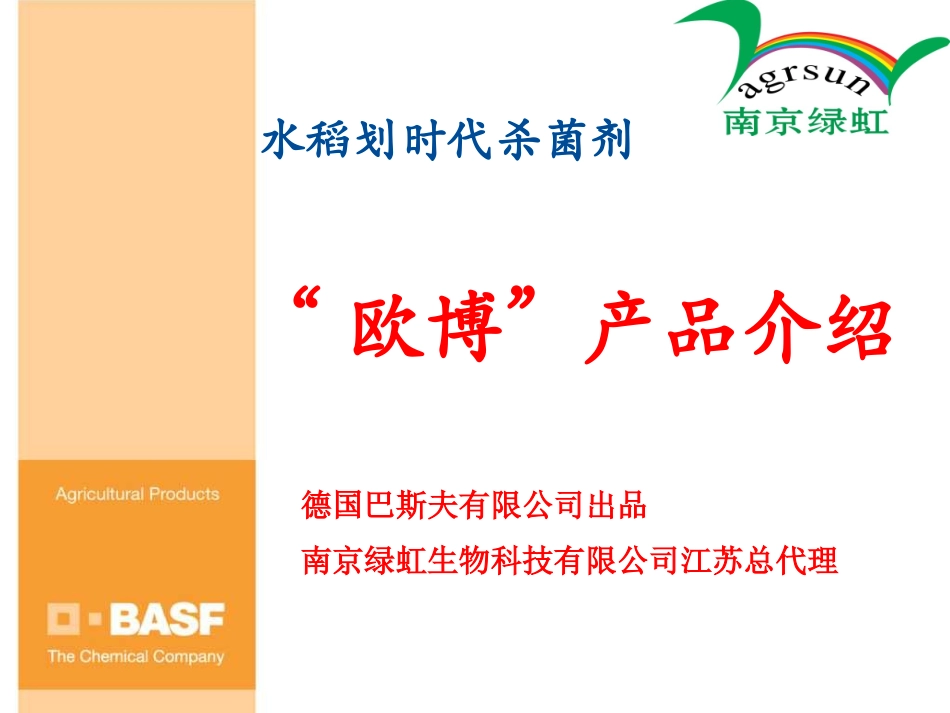 agrsun
南京绿虹

水稻划时代杀菌剂

“欧博”产品介绍

德国巴斯夫有限公司出品

南京绿虹生物科技有限公司江苏总代理

Agricultural Products

BASF
The Chemical Company